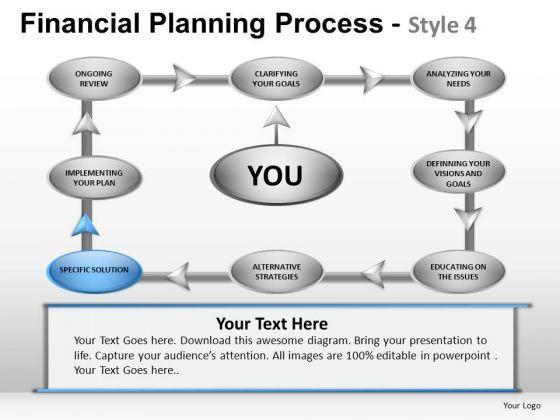 Financial Planning Process - Style 4

ONGOING REVIEW

CLARIFYING YOUR GOALS

ANALYZING YOUR NEEDS

IMPLEMENTING YOUR PLAN

YOU

DEFINNING YOUR VISIONS AND GOALS

SPECIFIC SOLUTION

ALTERNATIVE STRATEGIES

EDUCATING ON THE ISSUES

Your Text Here

Your Text Goes here. Download this awesome diagram. Bring your presentation to life. Capture your audience's attention. All images are 100% editable in powerpoint . Your Text Goes here..

Your Logo